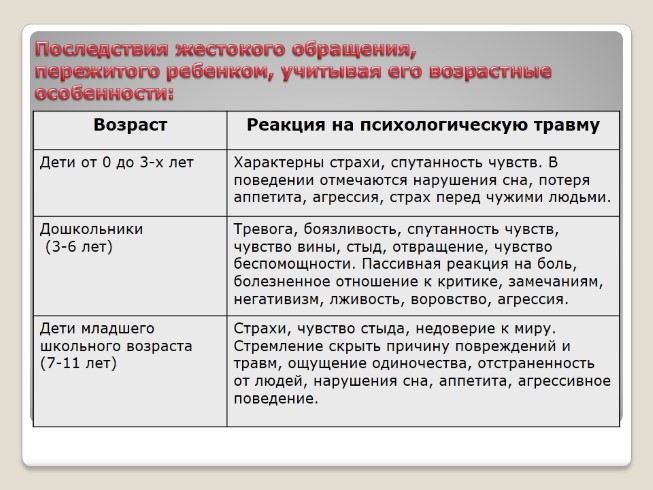 Последствия жестокого обращения, пережитого ребенком, учитывая его возрастные особенности:

| Возраст | Реакция на психологическую травму |
|---|---|
| Дети от 0 до 3-х лет | Характерны страхи, спутанность чувств. В поведении отмечаются нарушения сна, потеря аппетита, агрессия, страх перед чужими людьми. |
| Дошкольники (3-6 лет) | Тревога, боязливость, спутанность чувств, чувство вины, стыд, отвращение, чувство беспомощности. Пассивная реакция на боль, болезненное отношение к критике, замечаниям, негативизм, лживость, воровство, агрессия. |
| Дети младшего школьного возраста (7-11 лет) | Страхи, чувство стыда, недоверие к миру. Стремление скрыть причину повреждений и травм, ощущение одиночества, отстраненность от людей, нарушения сна, аппетита, агрессивное поведение. |